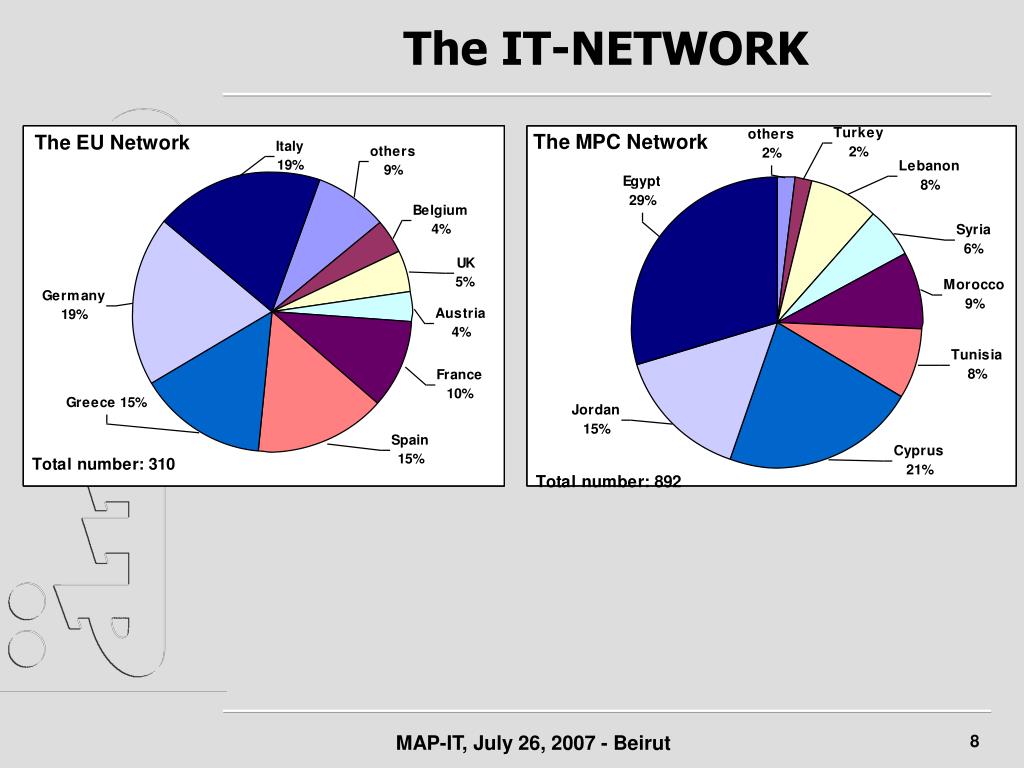 The IT-NETWORK

The EU Network

Italy
19%

others
9%

Belgium
4%

UK
5%

Austria
4%

France
10%

Spain
15%

Greece 15%

Germany
19%

Total number: 310

The MPC Network

others
2%

Turkey
2%

Lebanon
8%

Syria
6%

Morocco
9%

Tunisia
8%

Cyprus
21%

Jordan
15%

Egypt
29%

Total number: 892

MAP-IT, July 26, 2007 - Beirut

8